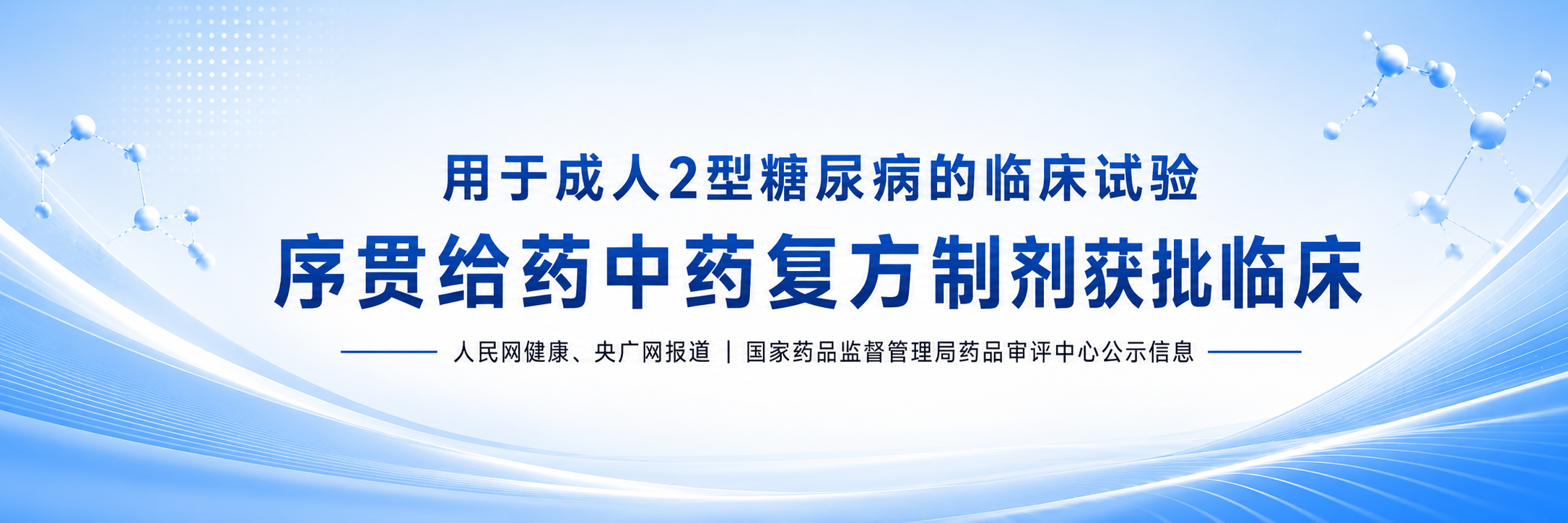 用于成人2型糖尿病的临床试验

序贯给药中药复方制剂获批临床

人民网健康、央广网报道 | 国家药品监督管理局药品审评中心公示信息